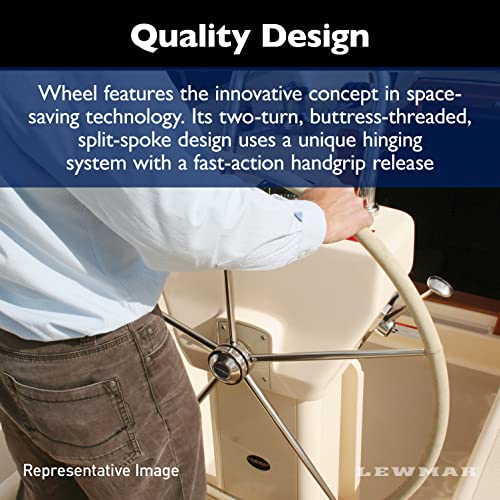 Quality Design

Wheel features the innovative concept in space-saving technology. Its two-turn, buttress-threaded, split-spoke design uses a unique hinging system with a fast-action handgrip release

Representative Image

LEWMAR